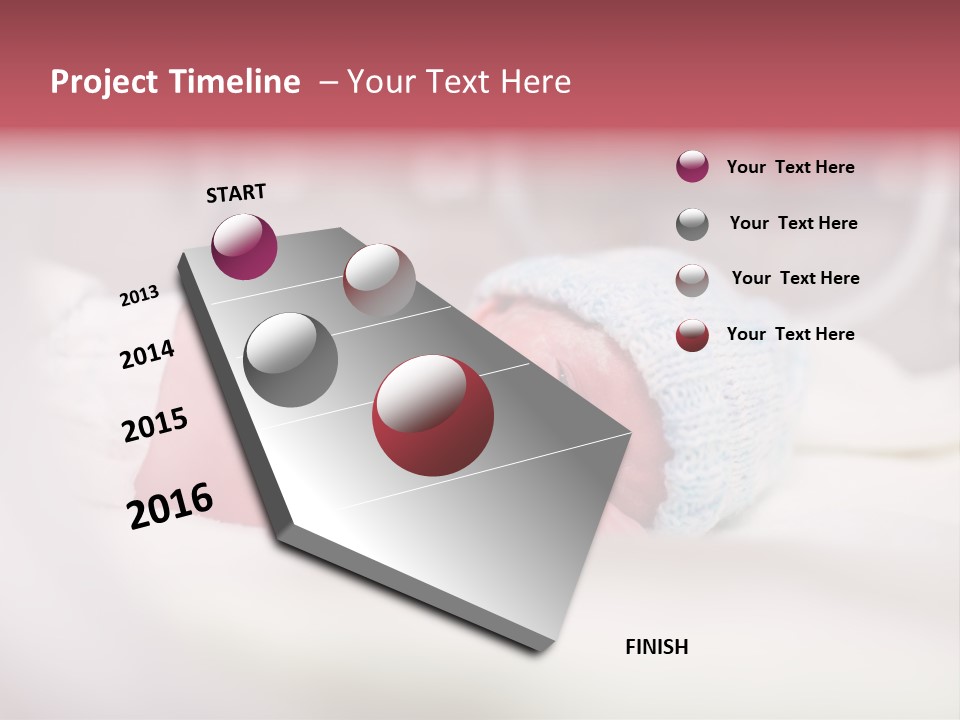 Project Timeline – Your Text Here

START

2013

2014

2015

2016

FINISH

Your Text Here

Your Text Here

Your Text Here

Your Text Here